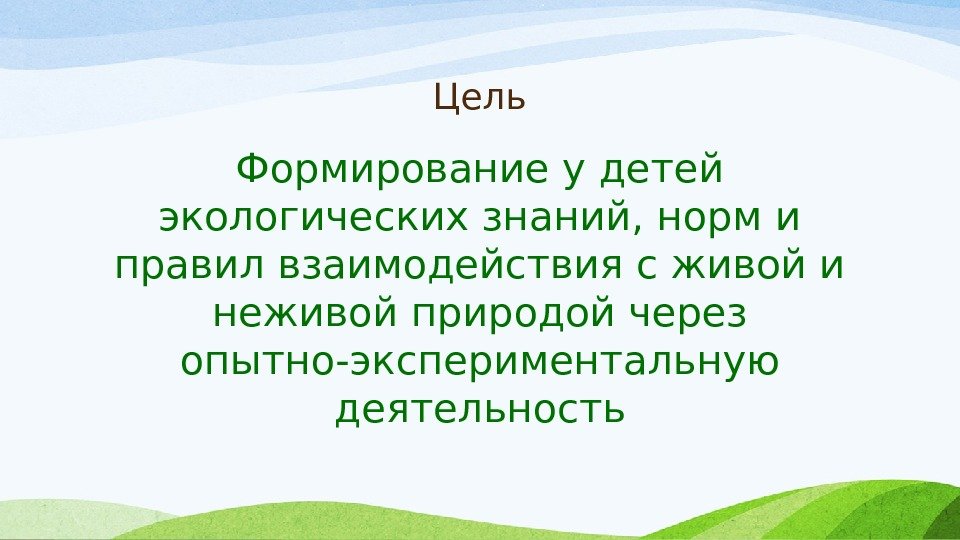 Цель

Формирование у детей экологических знаний, норм и правил взаимодействия с живой и неживой природой через опытно-экспериментальную деятельность